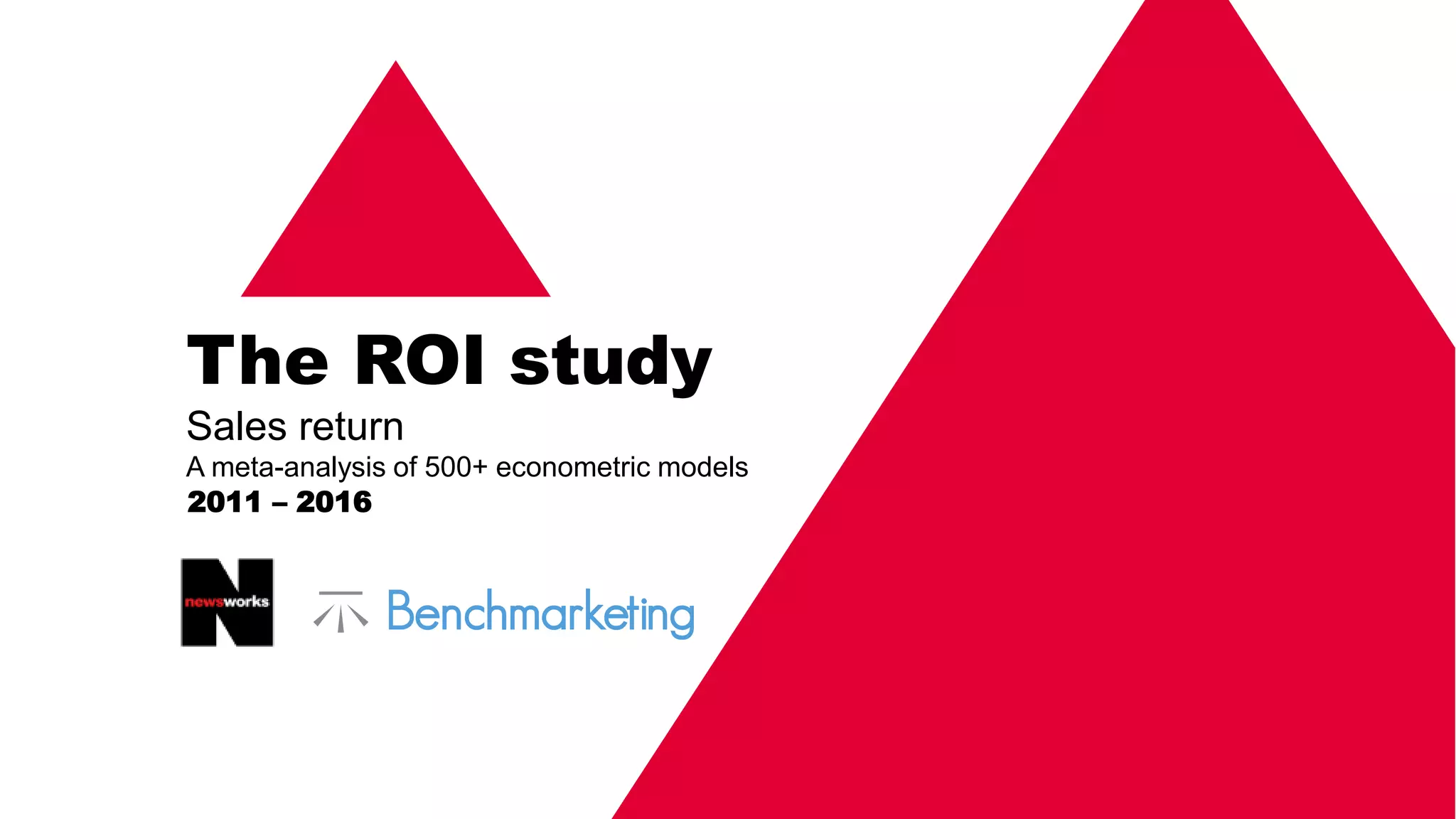 The ROI study

Sales return

A meta-analysis of 500+ econometric models

2011 – 2016

newsworks

Benchmarketing